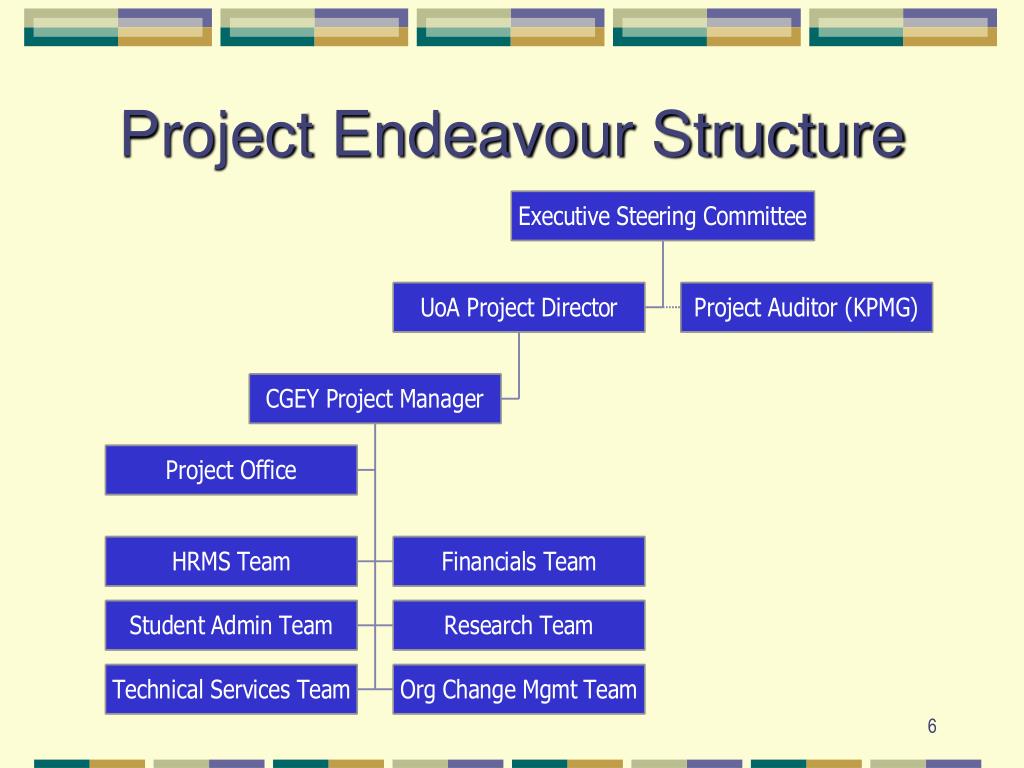 Project Endeavour Structure

Executive Steering Committee

UoA Project Director

Project Auditor (KPMG)

CGEY Project Manager

Project Office

HRMS Team

Financials Team

Student Admin Team

Research Team

Technical Services Team

Org Change Mgmt Team

6